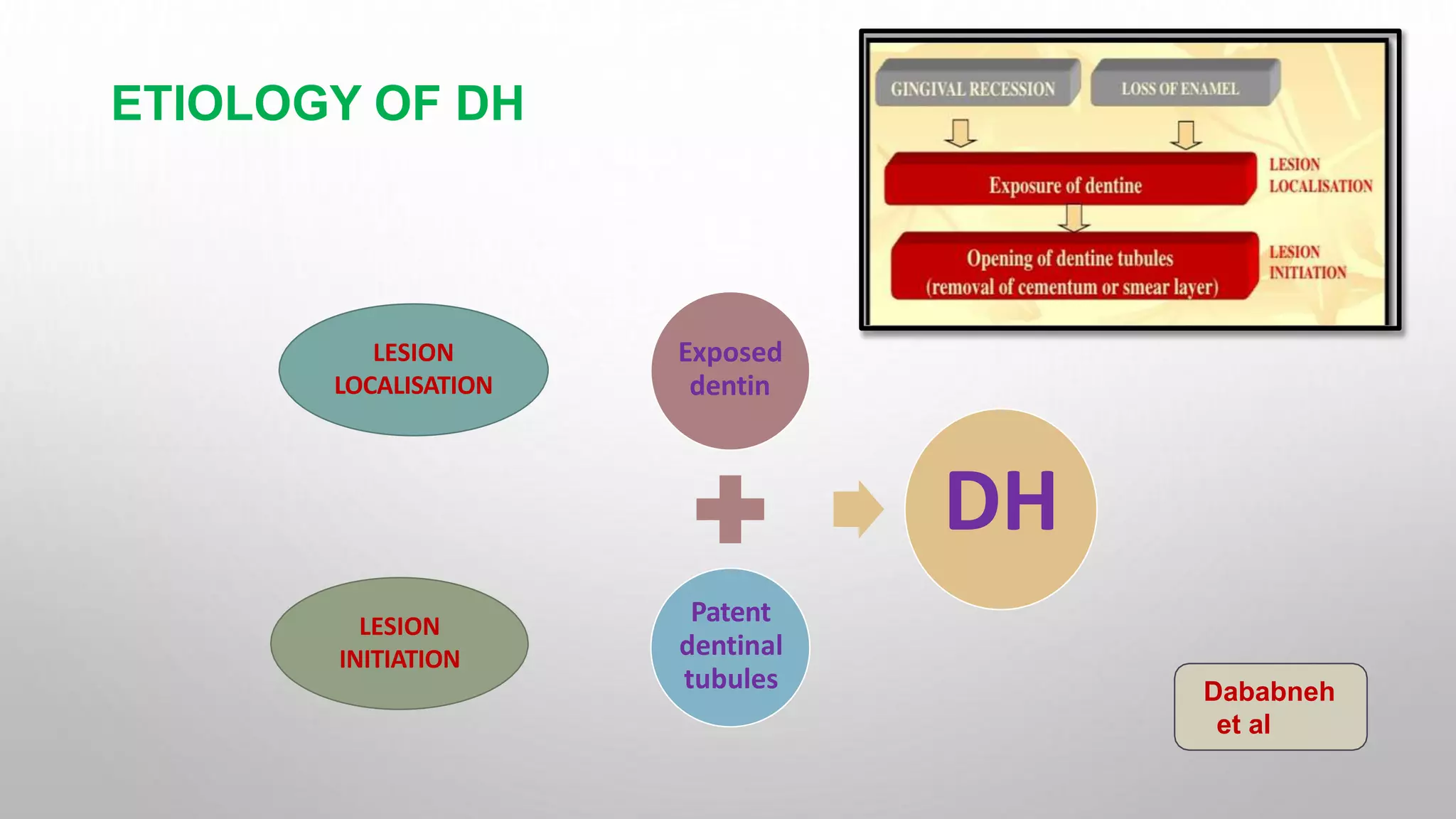 ETIOLOGY OF DH

GINGIVAL RECESSION

LOSS OF ENAMEL

Exposure of dentine

LESION LOCALISATION

Opening of dentine tubules (removal of cementum or smear layer)

LESION INITIATION

LESION LOCALISATION

Exposed dentin

LESION INITIATION

Patent dentinal tubules

DH

Dababneh et al